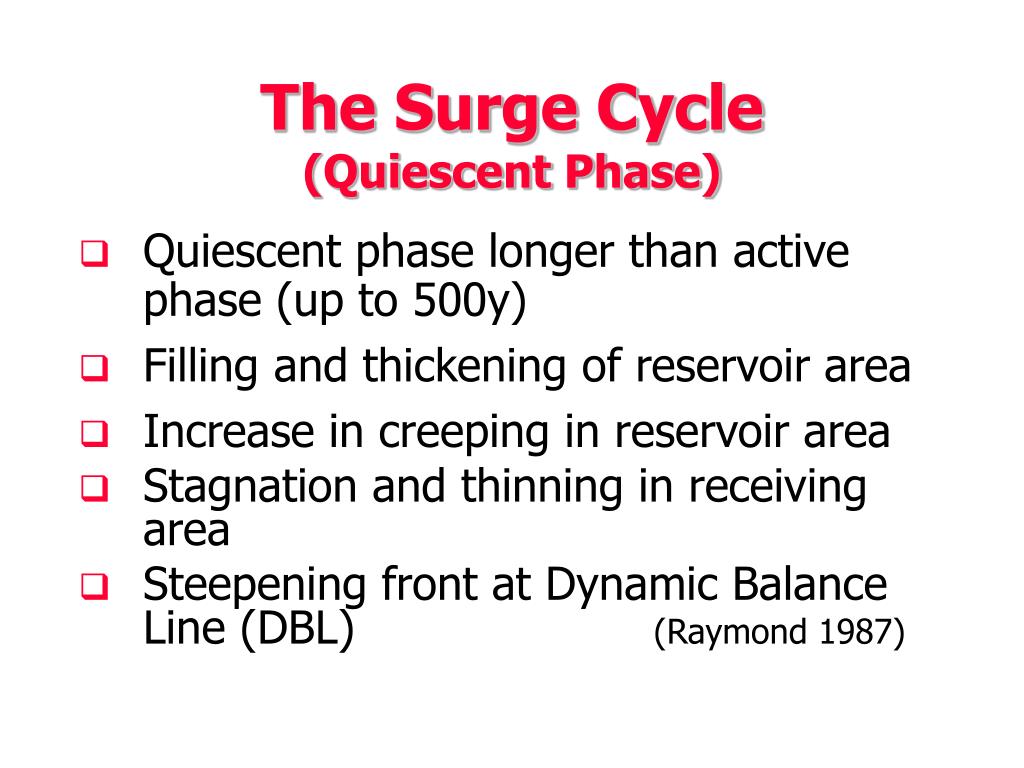 The Surge Cycle
(Quiescent Phase)

❑ Quiescent phase longer than active phase (up to 500y)
❑ Filling and thickening of reservoir area
❑ Increase in creeping in reservoir area
❑ Stagnation and thinning in receiving area
❑ Steepening front at Dynamic Balance Line (DBL) (Raymond 1987)